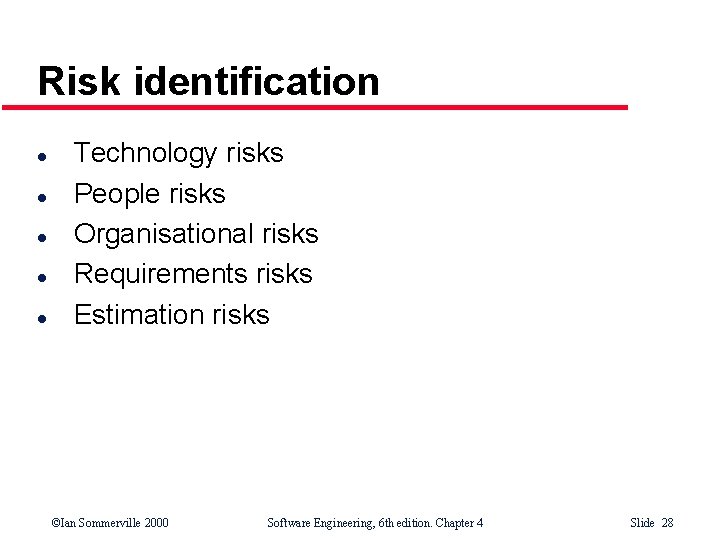 Risk identification

- Technology risks
- People risks
- Organisational risks
- Requirements risks
- Estimation risks

©Ian Sommerville 2000 Software Engineering, 6th edition. Chapter 4 Slide 28